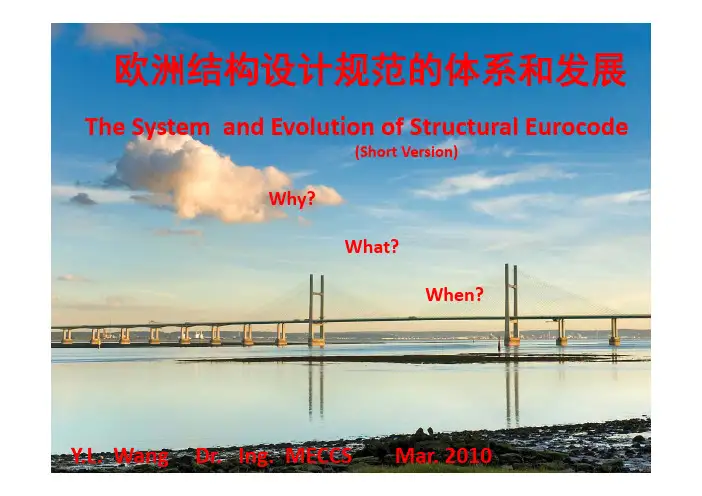 欧洲结构设计规范的体系和发展

The System and Evolution of Structural Eurocode
(Short Version)

Why?

What?

When?

Y.L. Wang Dr. Ing. MECCS Mar. 2010